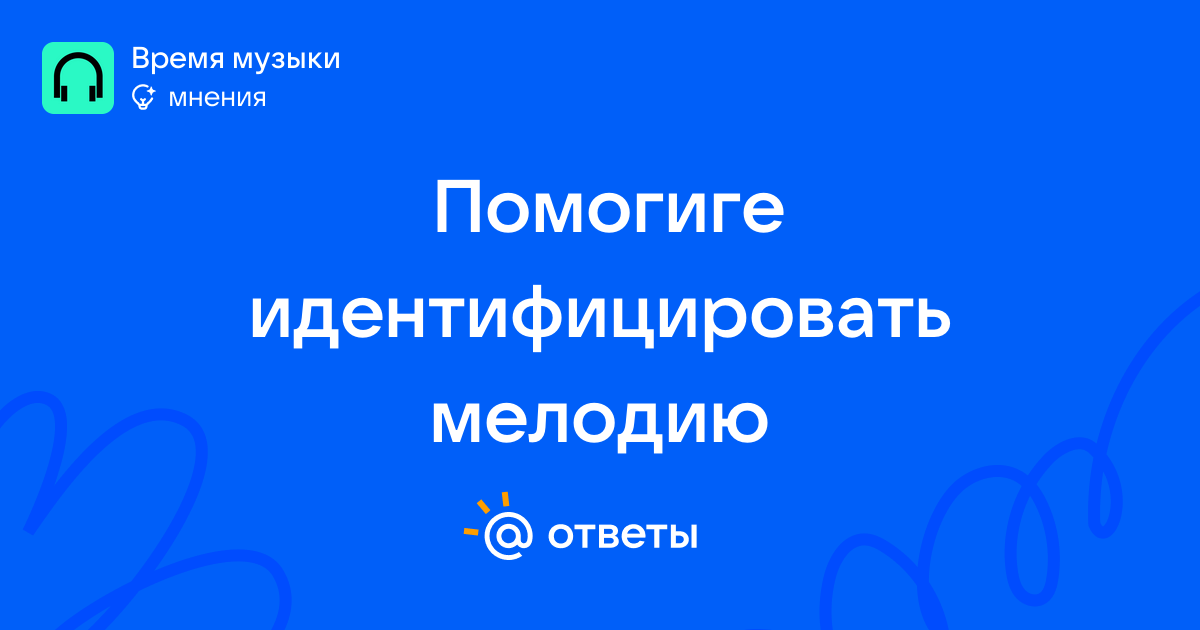 Время музыки
мнения

Помогиге идентифицировать мелодию

ответы